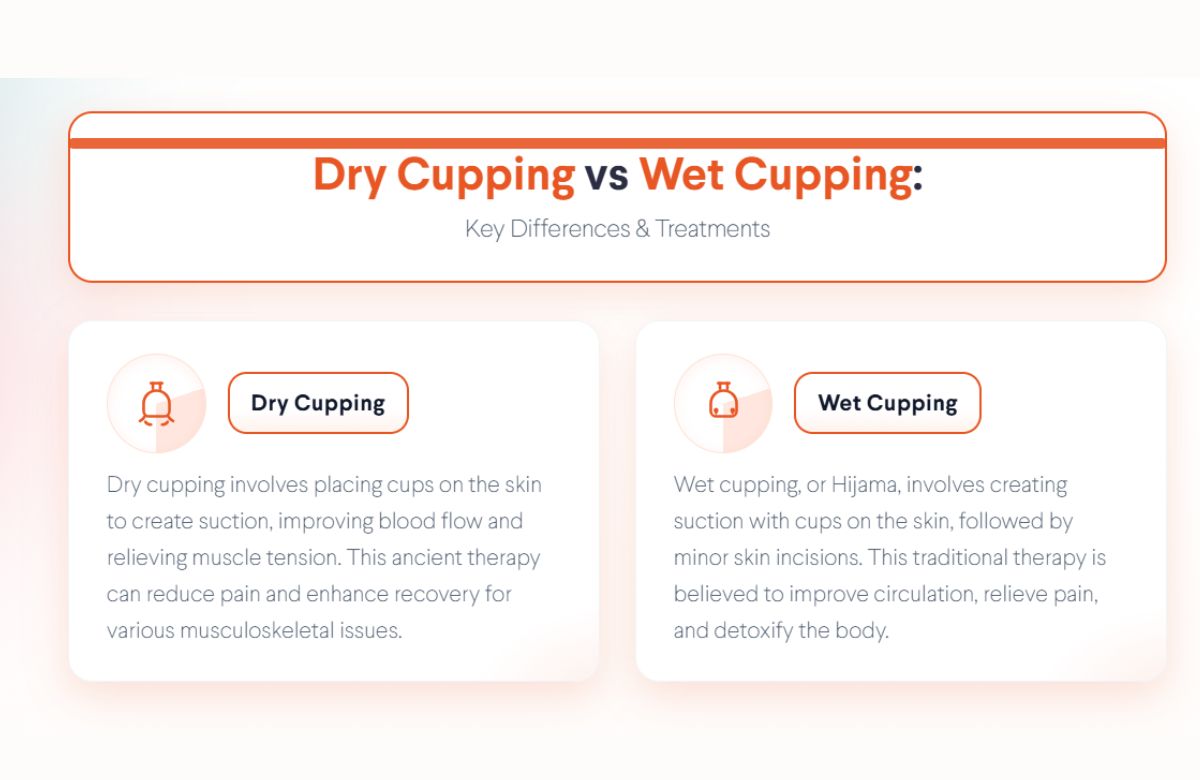 Dry Cupping vs Wet Cupping:
Key Differences & Treatments

Dry Cupping

Dry cupping involves placing cups on the skin to create suction, improving blood flow and relieving muscle tension. This ancient therapy can reduce pain and enhance recovery for various musculoskeletal issues.

Wet Cupping

Wet cupping, or Hijama, involves creating suction with cups on the skin, followed by minor skin incisions. This traditional therapy is believed to improve circulation, relieve pain, and detoxify the body.